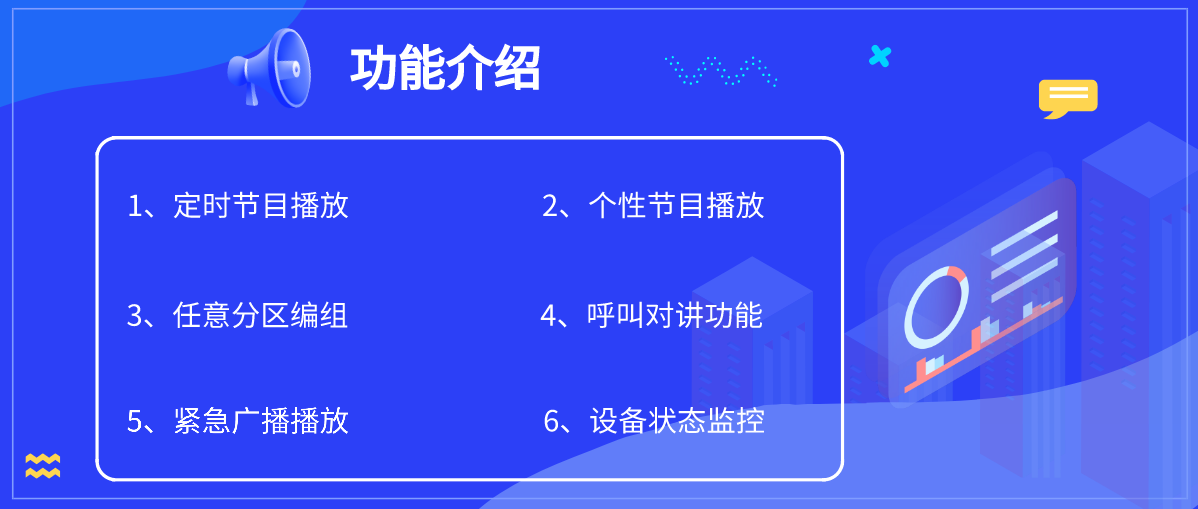 功能介绍

1、定时节目播放

2、个性节目播放

3、任意分区编组

4、呼叫对讲功能

5、紧急广播播放

6、设备状态监控